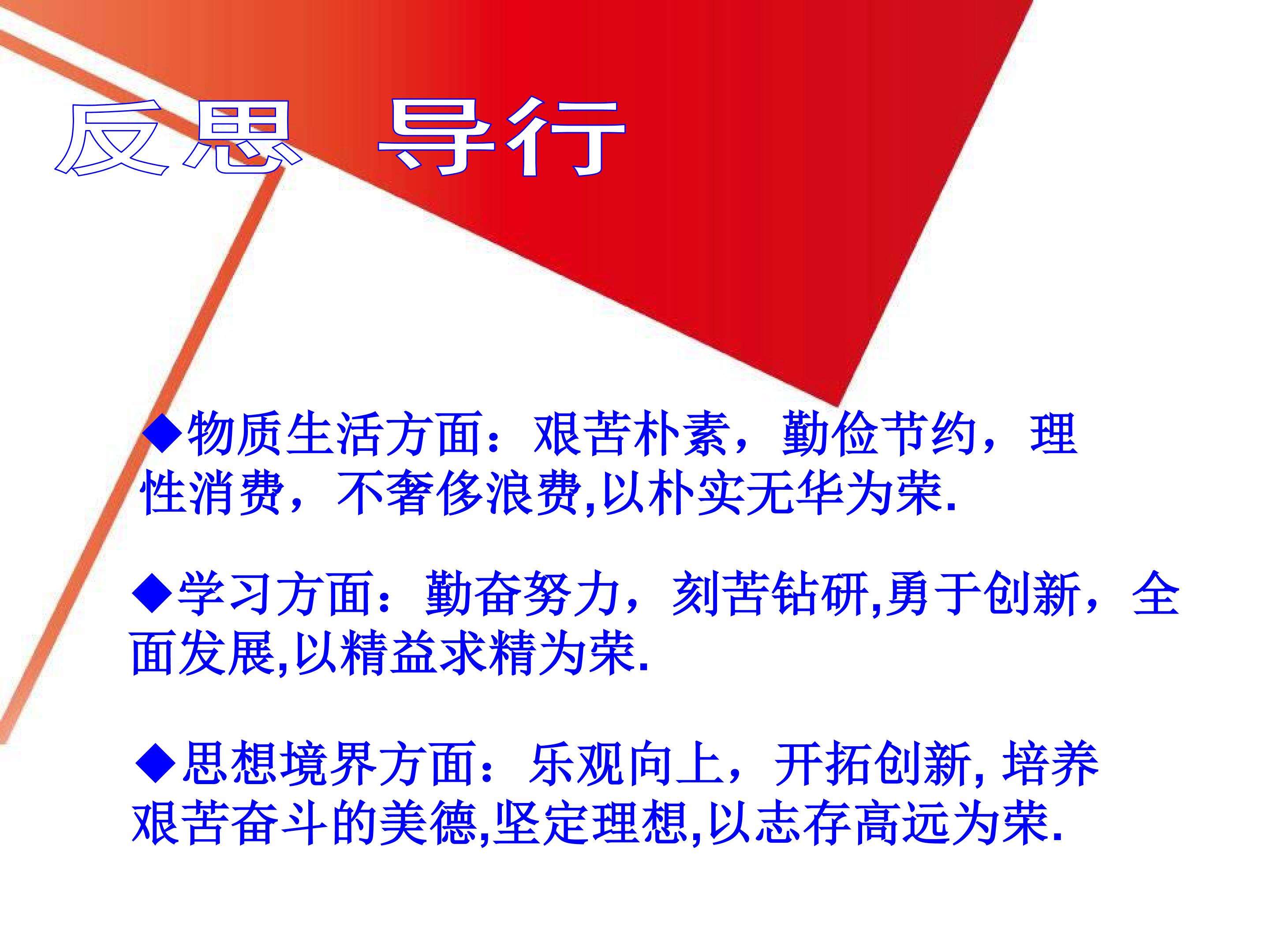 反思 导行

◆物质生活方面：艰苦朴素，勤俭节约，理性消费，不奢侈浪费,以朴实无华为荣.

◆学习方面：勤奋努力，刻苦钻研,勇于创新，全面发展,以精益求精为荣.

◆思想境界方面：乐观向上，开拓创新,培养艰苦奋斗的美德,坚定理想,以志存高远为荣.